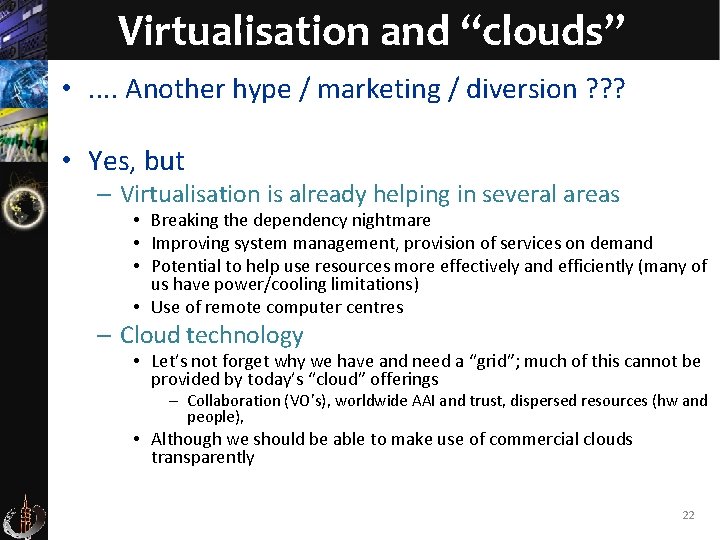 Virtualisation and “clouds”

• .... Another hype / marketing / diversion ???

• Yes, but
– Virtualisation is already helping in several areas
• Breaking the dependency nightmare
• Improving system management, provision of services on demand
• Potential to help use resources more effectively and efficiently (many of us have power/cooling limitations)
• Use of remote computer centres
– Cloud technology
• Let’s not forget why we have and need a “grid”; much of this cannot be provided by today’s “cloud” offerings
– Collaboration (VO’s), worldwide AAI and trust, dispersed resources (hw and people),
• Although we should be able to make use of commercial clouds transparently

22